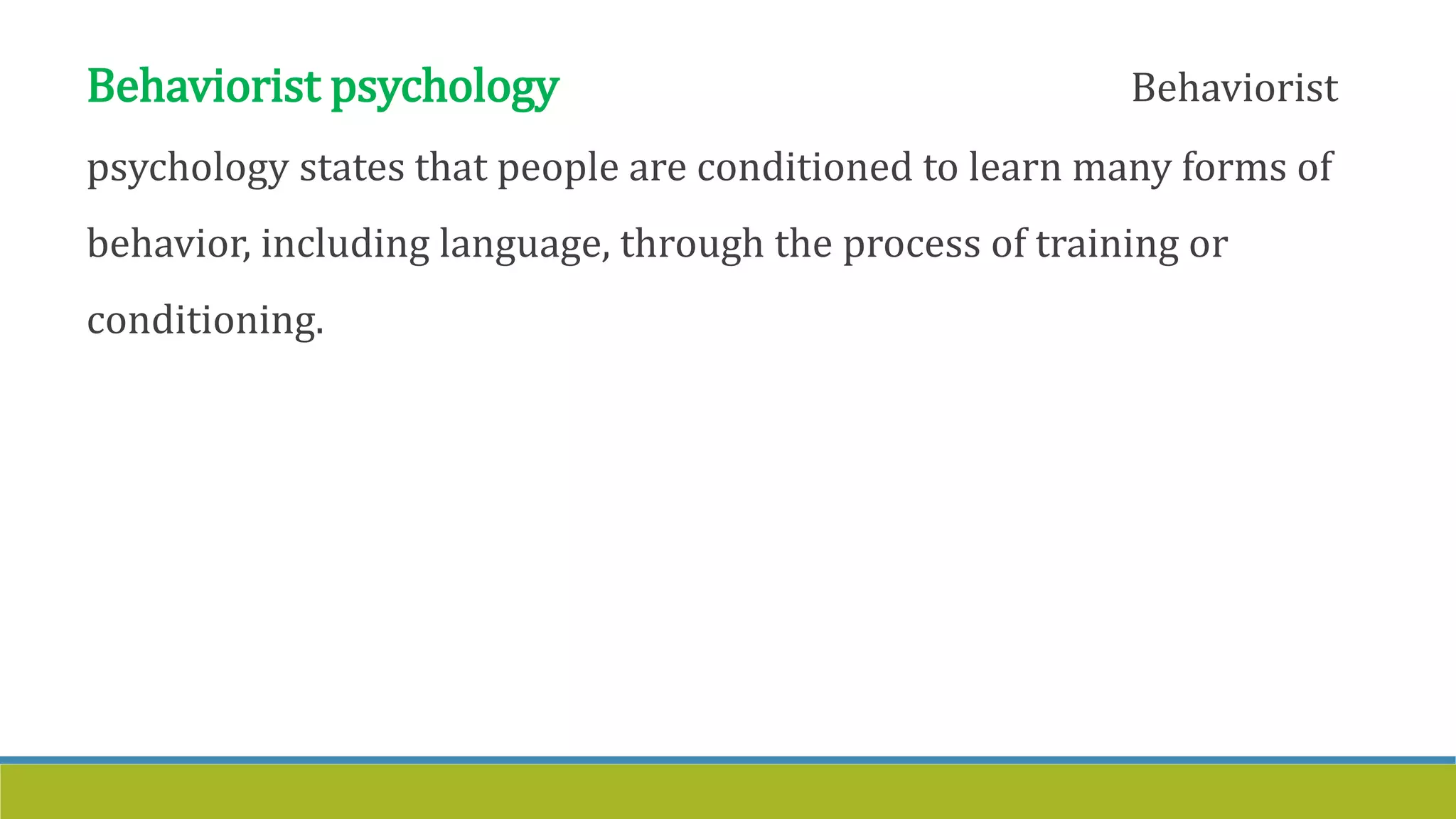 Behaviorist psychology Behaviorist psychology states that people are conditioned to learn many forms of behavior, including language, through the process of training or conditioning.